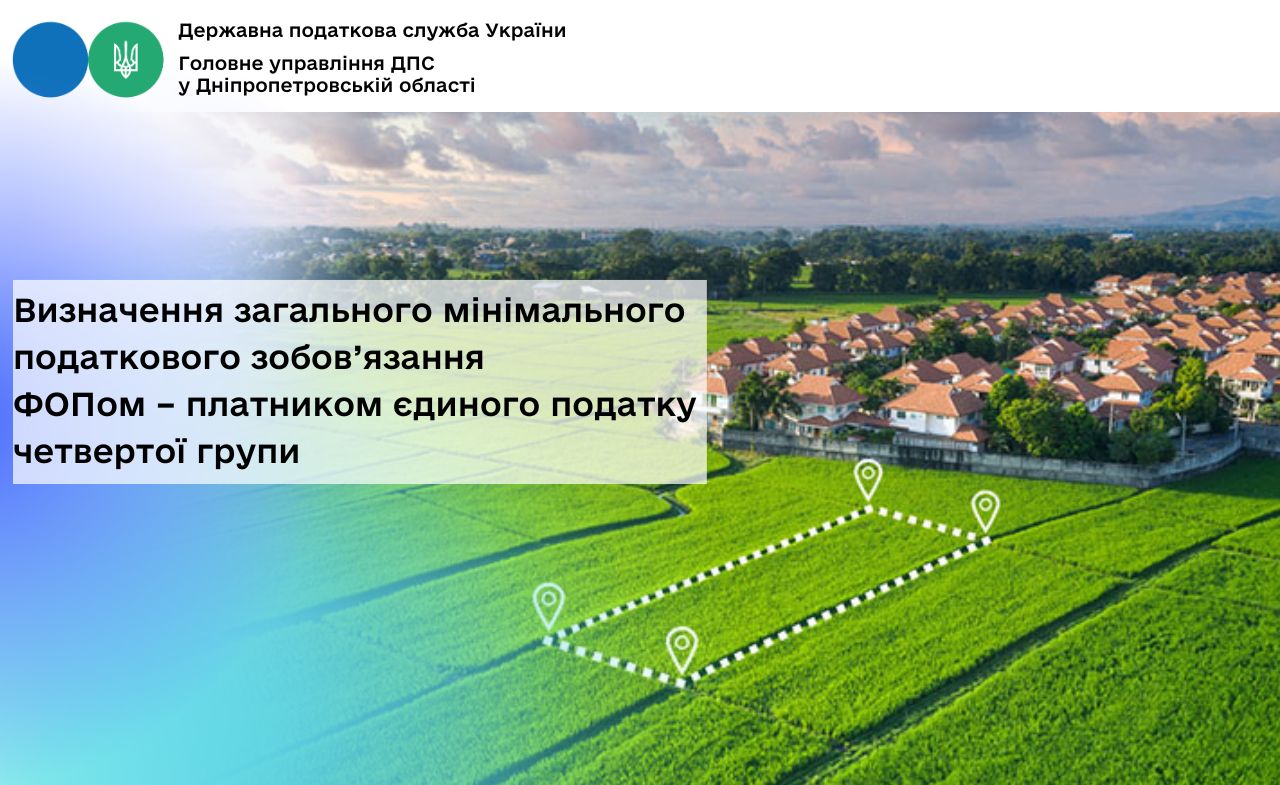 Державна податкова служба України

Головне управління ДПС
у Дніпропетровській області

Визначення загального мінімального податкового зобов’язання ФОПом – платником єдиного податку четвертої групи